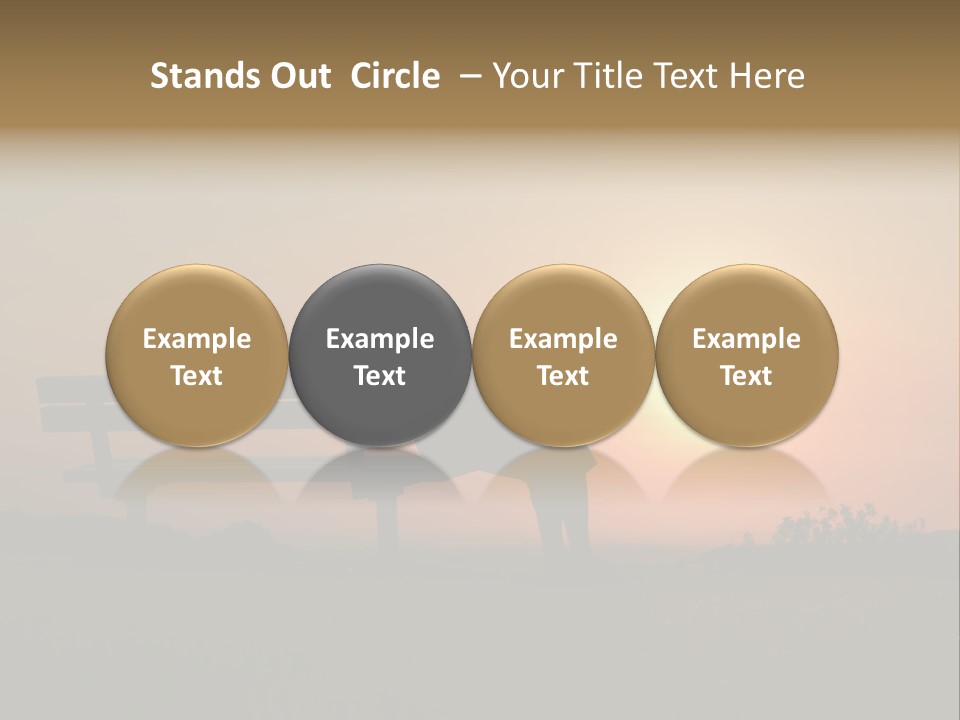 Stands Out Circle – Your Title Text Here

Example Text

Example Text

Example Text

Example Text